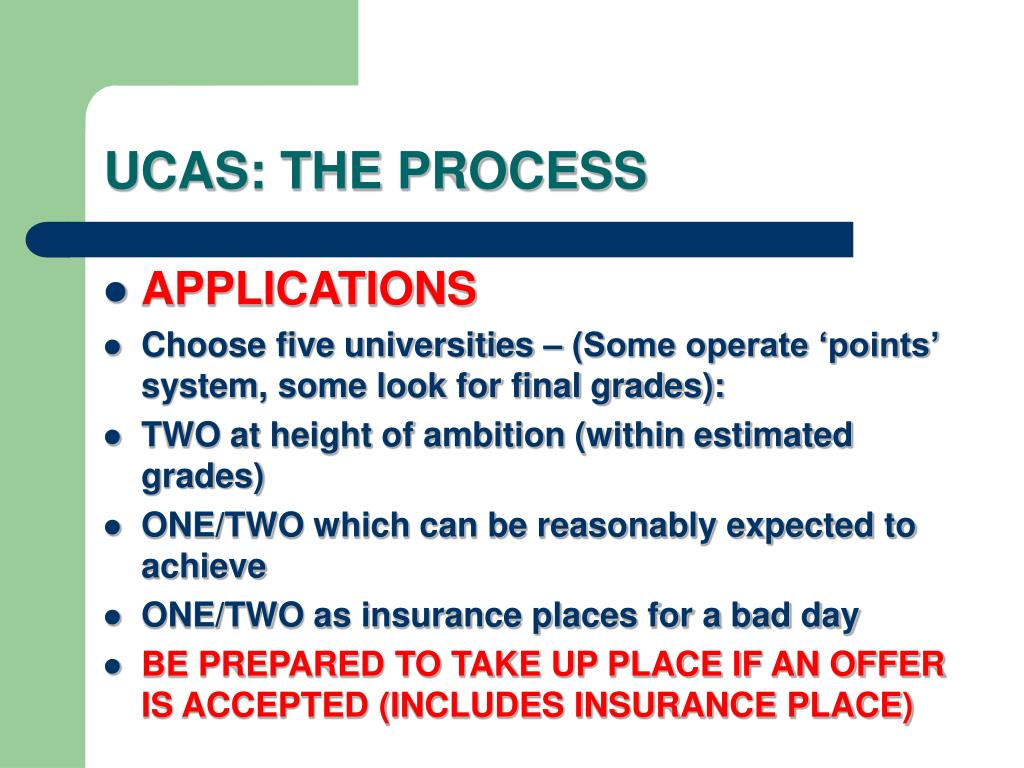 UCAS: THE PROCESS

- APPLICATIONS
- Choose five universities – (Some operate ‘points’ system, some look for final grades):
- TWO at height of ambition (within estimated grades)
- ONE/TWO which can be reasonably expected to achieve
- ONE/TWO as insurance places for a bad day
- BE PREPARED TO TAKE UP PLACE IF AN OFFER IS ACCEPTED (INCLUDES INSURANCE PLACE)